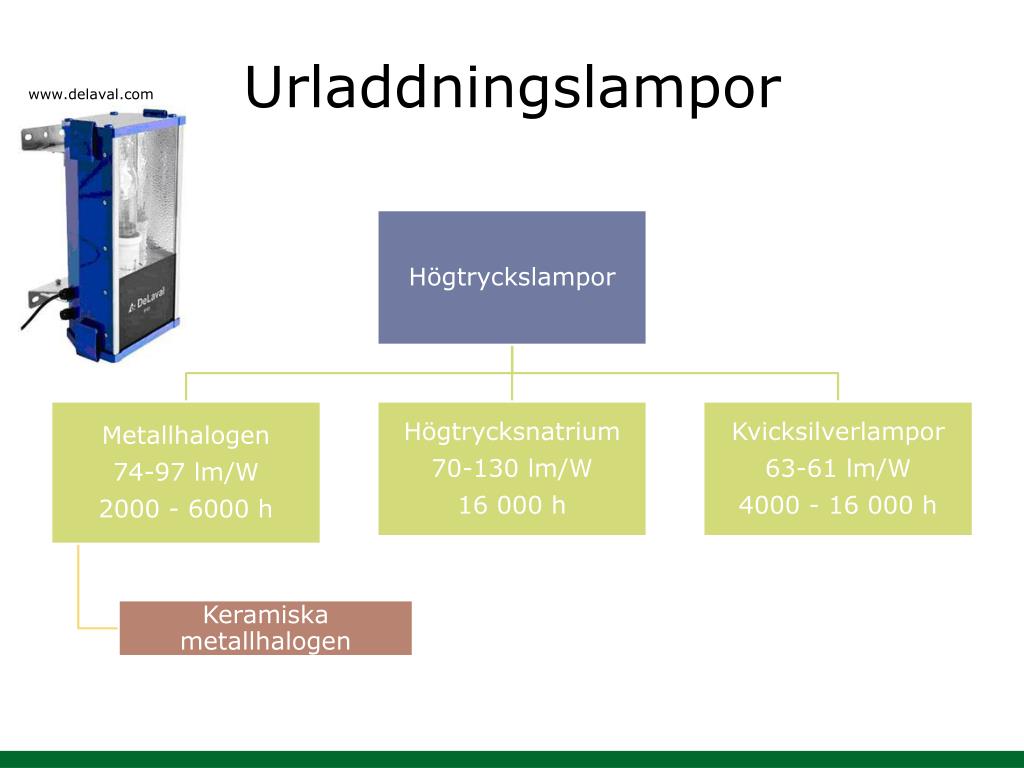 www.delaval.com

Urladdningslampor

DeLaval

Högtryckslampor

Metallhalogen
74-97 lm/W
2000 - 6000 h

Högtrycksnatrium
70-130 lm/W
16 000 h

Kvicksilverlampor
63-61 lm/W
4000 - 16 000 h

Keramiska metallhalogen